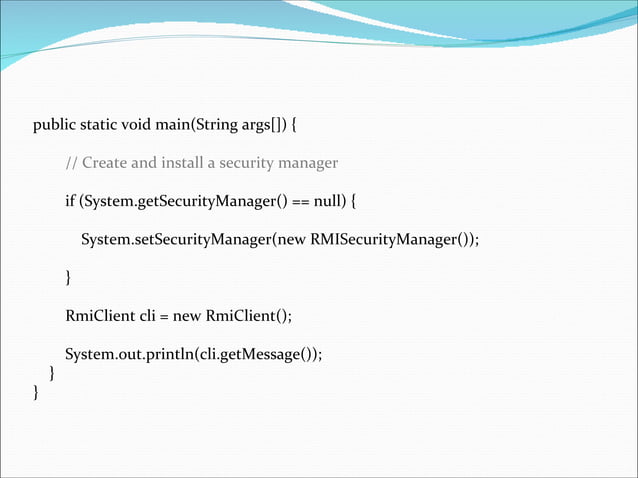 public static void main(String args[]) {

// Create and install a security manager

if (System.getSecurityManager() == null) {

System.setSecurityManager(new RMISecurityManager());

}

RmiClient cli = new RmiClient();

System.out.println(cli.getMessage());
}
}